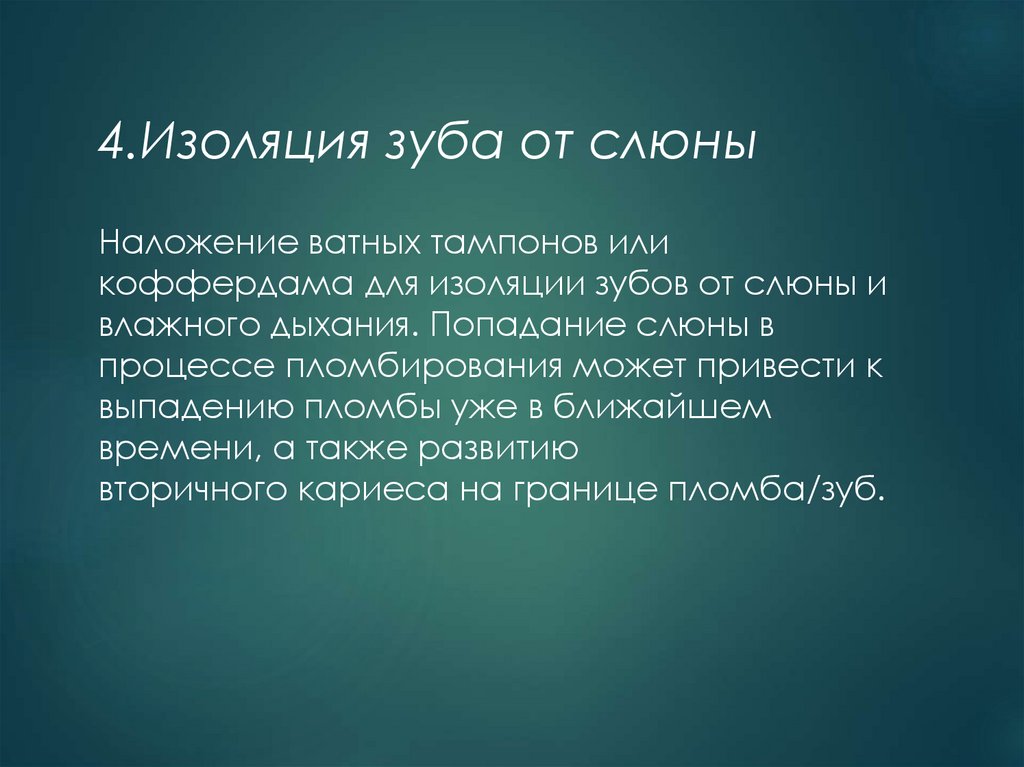 4.Изоляция зуба от слюны

Наложение ватных тампонов или коффердама для изоляции зубов от слюны и влажного дыхания. Попадание слюны в процессе пломбирования может привести к выпадению пломбы уже в ближайшем времени, а также развитию вторичного кариеса на границе пломба/зуб.